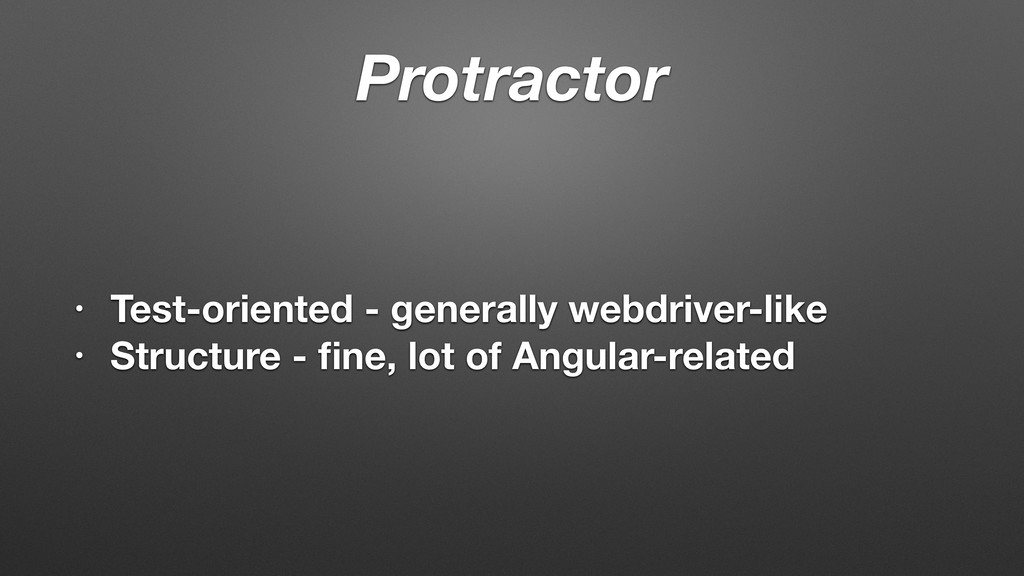 Protractor

• Test-oriented - generally webdriver-like
• Structure - fine, lot of Angular-related